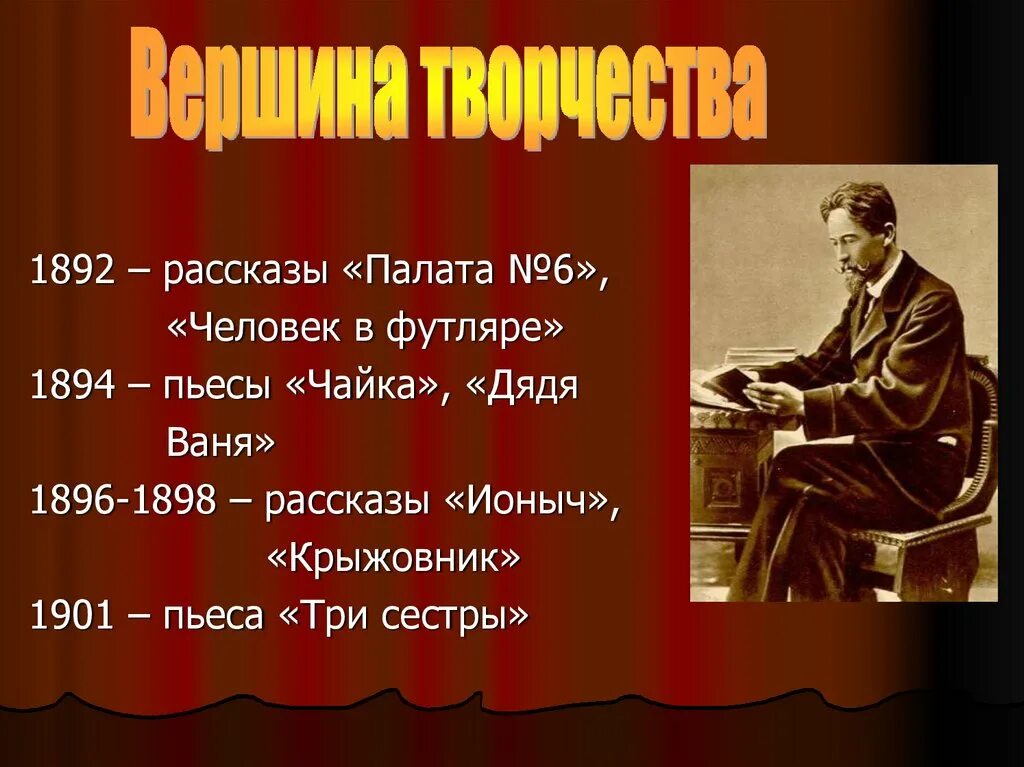 Вершина творчества

1892 – рассказы «Палата №6», «Человек в футляре»

1894 – пьесы «Чайка», «Дядя Ваня»

1896-1898 – рассказы «Ионыч», «Крыжовник»

1901 – пьеса «Три сестры»